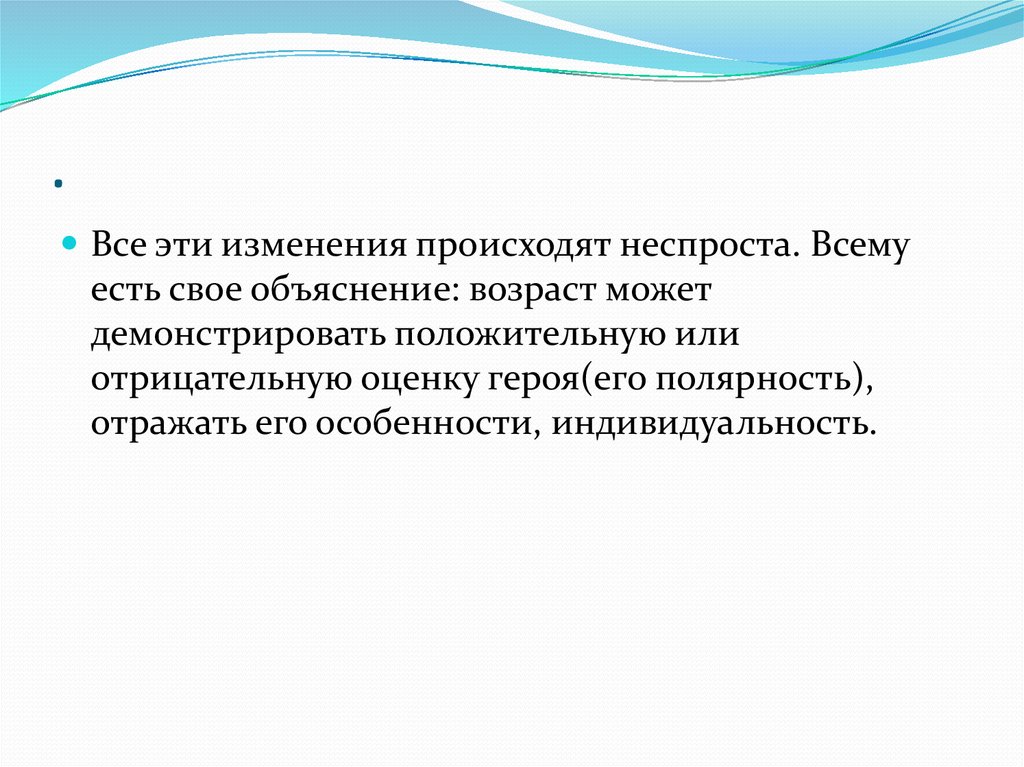 .

Все эти изменения происходят неспроста. Всему есть свое объяснение: возраст может демонстрировать положительную или отрицательную оценку героя(его полярность), отражать его особенности, индивидуальность.